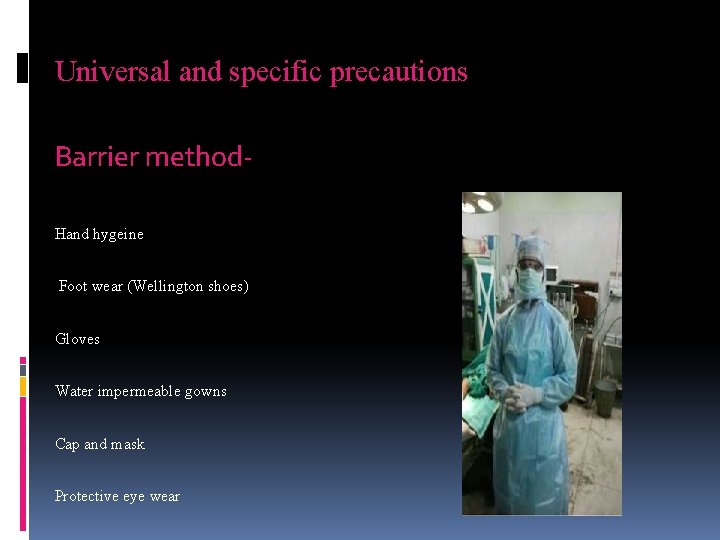 Universal and specific precautions

Barrier method-

Hand hygeine

Foot wear (Wellington shoes)

Gloves

Water impermeable gowns

Cap and mask

Protective eye wear